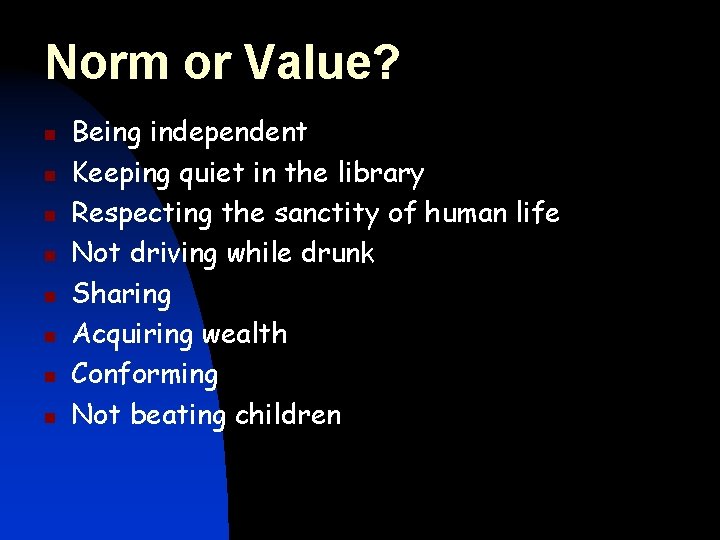 Norm or Value?

- Being independent
- Keeping quiet in the library
- Respecting the sanctity of human life
- Not driving while drunk
- Sharing
- Acquiring wealth
- Conforming
- Not beating children